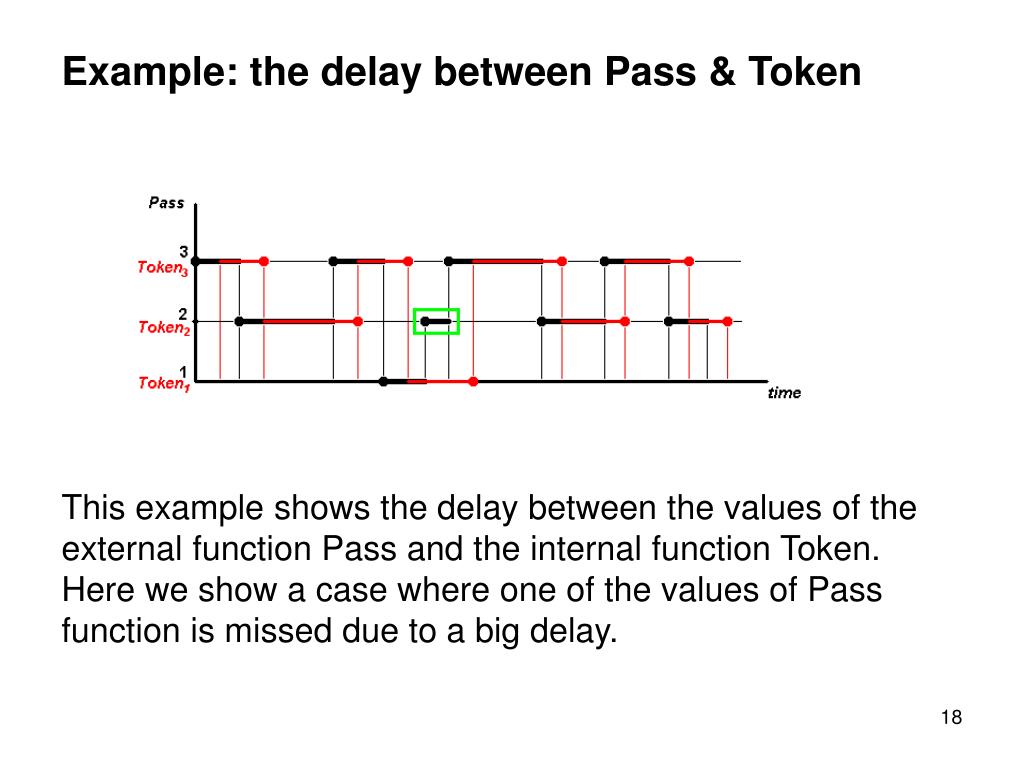 Example: the delay between Pass & Token

Pass

3
$Token_3$
2
$Token_2$
1
$Token_1$

time

This example shows the delay between the values of the external function Pass and the internal function Token. Here we show a case where one of the values of Pass function is missed due to a big delay.

18